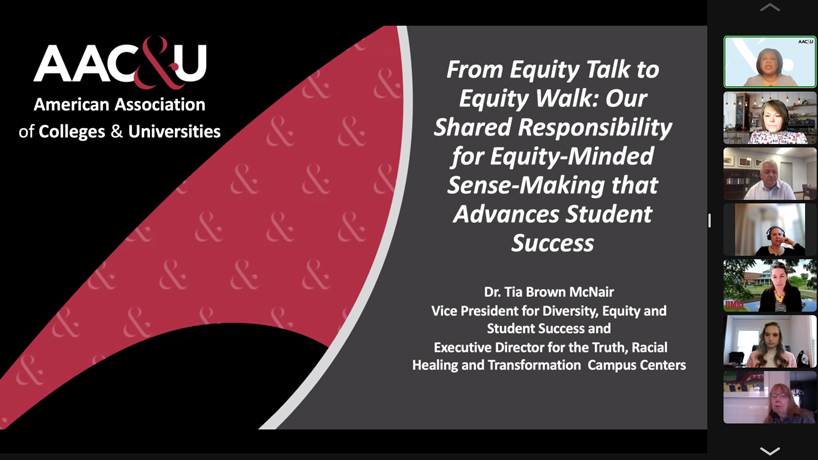 AAC&U
American Association of Colleges & Universities

From Equity Talk to Equity Walk: Our Shared Responsibility for Equity-Minded Sense-Making that Advances Student Success

Dr. Tia Brown McNair
Vice President for Diversity, Equity and Student Success and
Executive Director for the Truth, Racial Healing and Transformation Campus Centers

AAC&U

UMSL